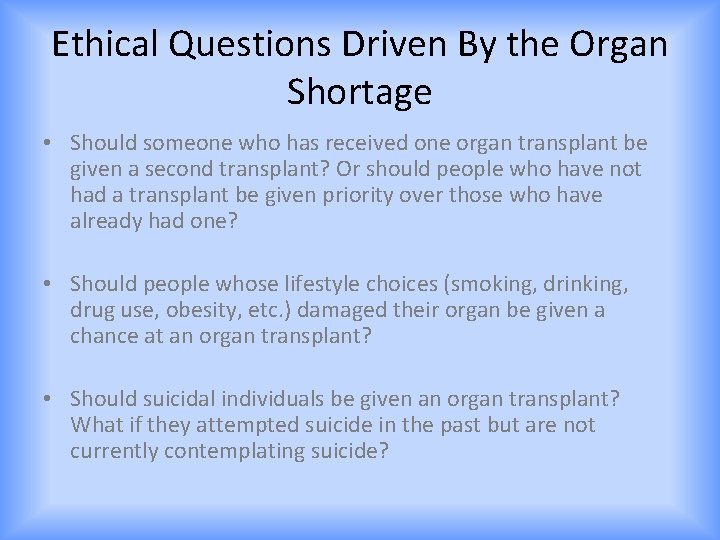 Ethical Questions Driven By the Organ Shortage

• Should someone who has received one organ transplant be given a second transplant? Or should people who have not had a transplant be given priority over those who have already had one?

• Should people whose lifestyle choices (smoking, drinking, drug use, obesity, etc.) damaged their organ be given a chance at an organ transplant?

• Should suicidal individuals be given an organ transplant? What if they attempted suicide in the past but are not currently contemplating suicide?